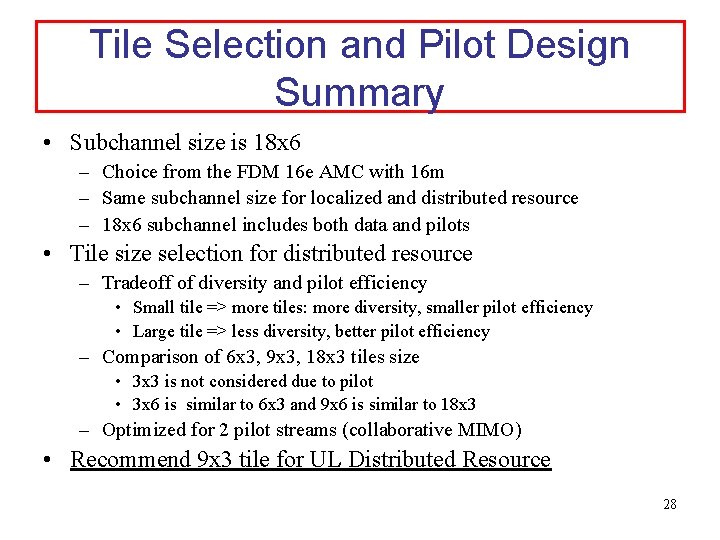 Tile Selection and Pilot Design Summary

• Subchannel size is 18x6
– Choice from the FDM 16e AMC with 16m
– Same subchannel size for localized and distributed resource
– 18x6 subchannel includes both data and pilots
• Tile size selection for distributed resource
– Tradeoff of diversity and pilot efficiency
• Small tile => more tiles: more diversity, smaller pilot efficiency
• Large tile => less diversity, better pilot efficiency
– Comparison of 6x3, 9x3, 18x3 tiles size
• 3x3 is not considered due to pilot
• 3x6 is similar to 6x3 and 9x6 is similar to 18x3
– Optimized for 2 pilot streams (collaborative MIMO)
• Recommend 9x3 tile for UL Distributed Resource

28